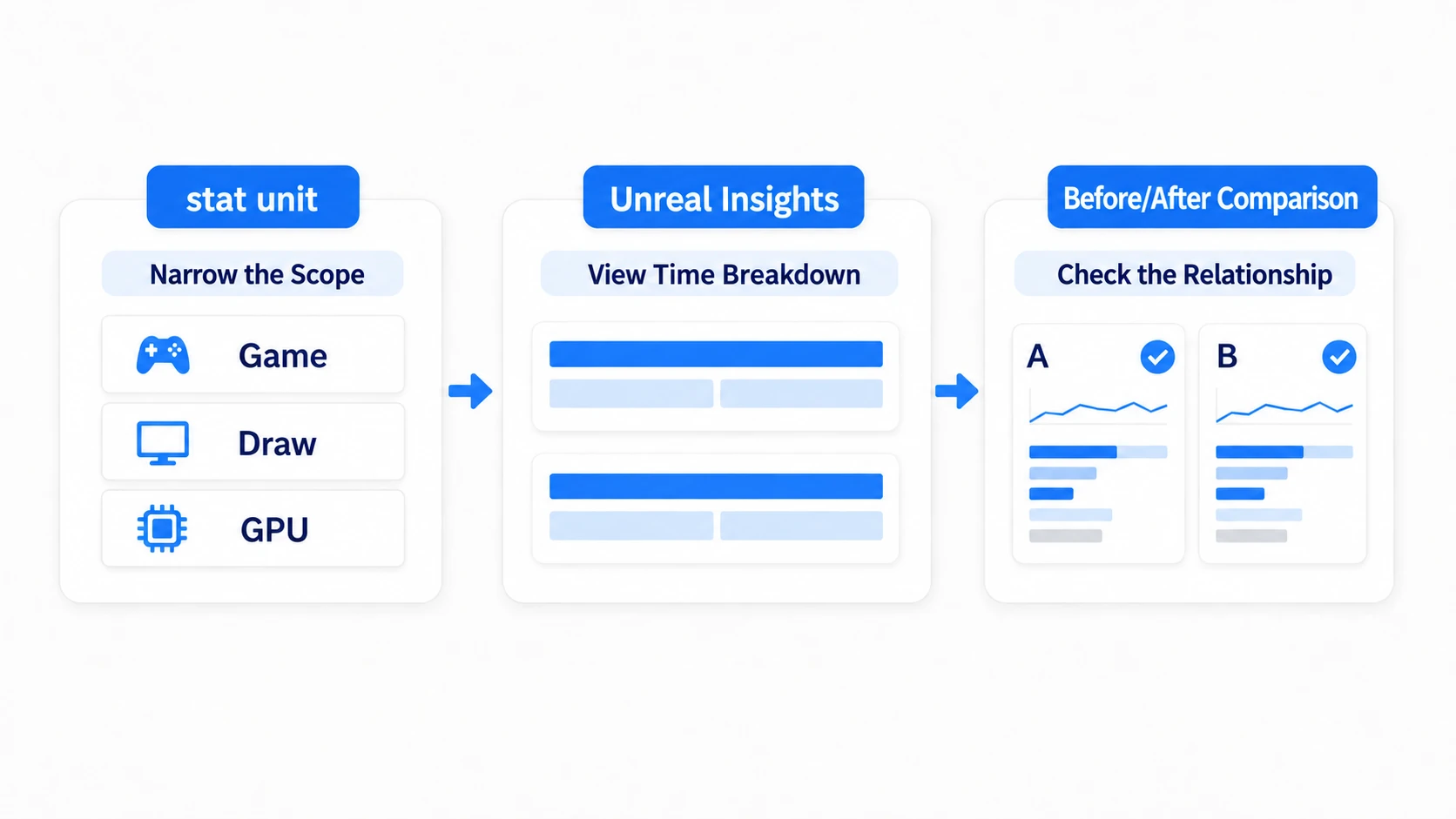 stat unit

Narrow the Scope

Game

Draw

GPU

Unreal Insights

View Time Breakdown

Before/After Comparison

Check the Relationship

A

B